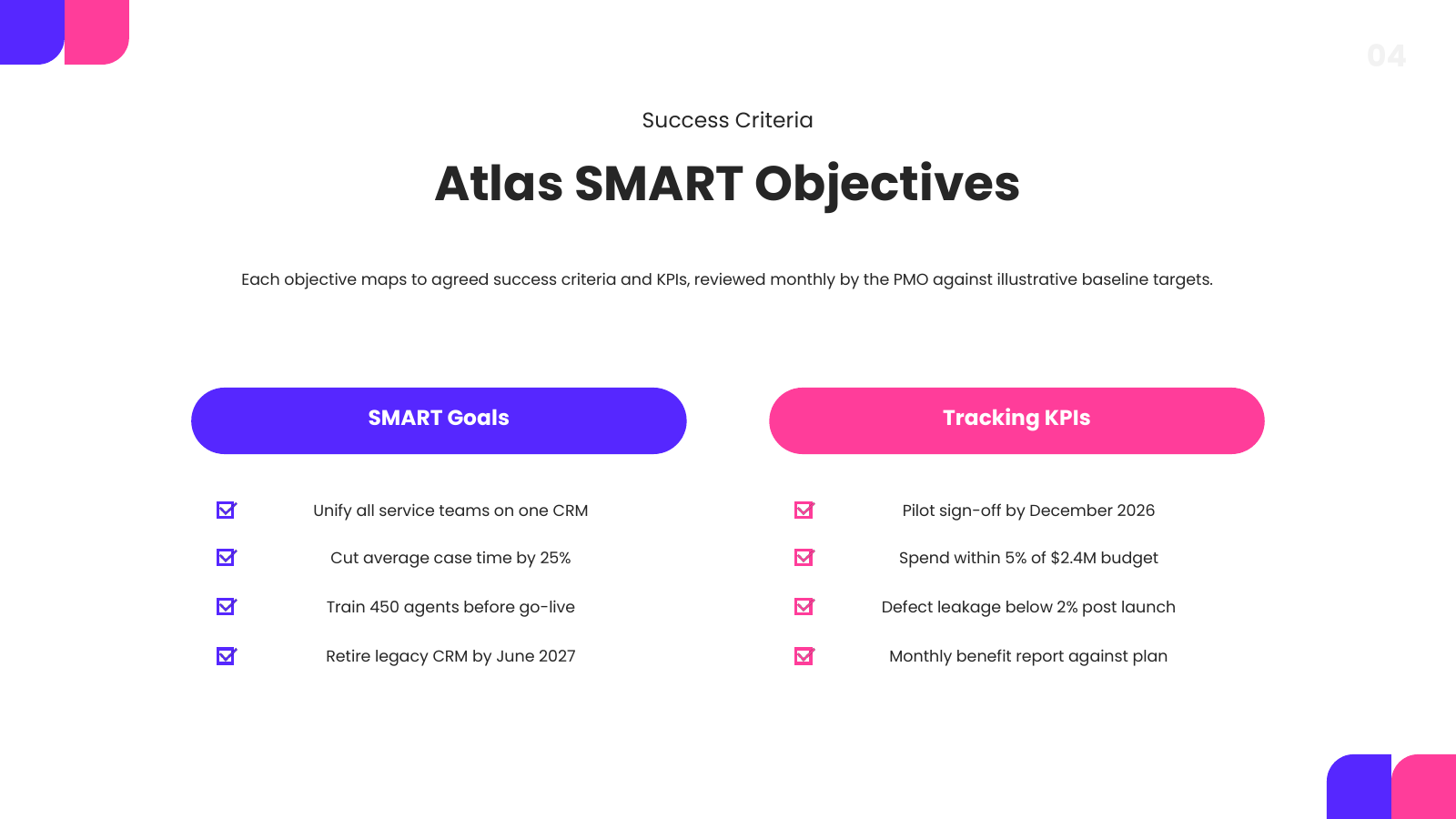 04

Success Criteria

Atlas SMART Objectives

Each objective maps to agreed success criteria and KPIs, reviewed monthly by the PMO against illustrative baseline targets.

SMART Goals

☑ Unify all service teams on one CRM
☑ Cut average case time by 25%
☑ Train 450 agents before go-live
☑ Retire legacy CRM by June 2027

Tracking KPIs

☑ Pilot sign-off by December 2026
☑ Spend within 5% of $2.4M budget
☑ Defect leakage below 2% post launch
☑ Monthly benefit report against plan